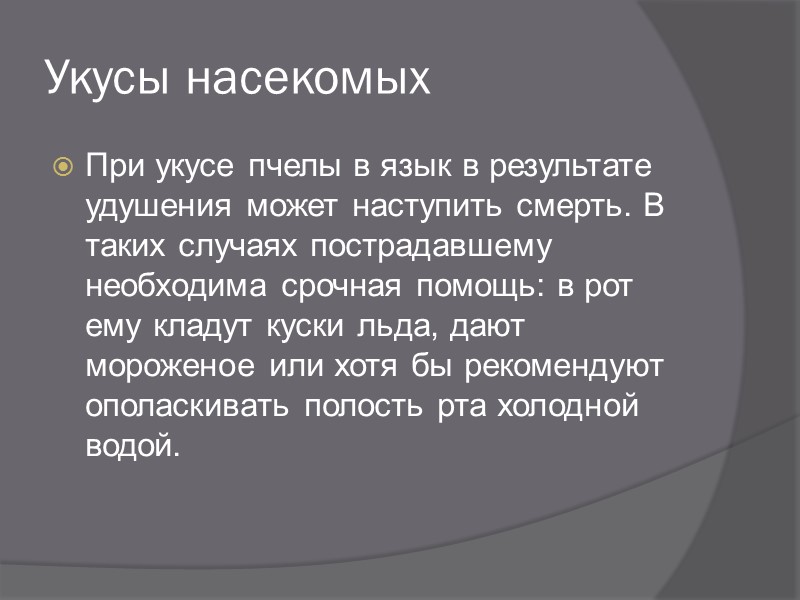 Укусы насекомых

При укусе пчелы в язык в результате удушения может наступить смерть. В таких случаях пострадавшему необходима срочная помощь: в рот ему кладут куски льда, дают мороженое или хотя бы рекомендуют ополаскивать полость рта холодной водой.